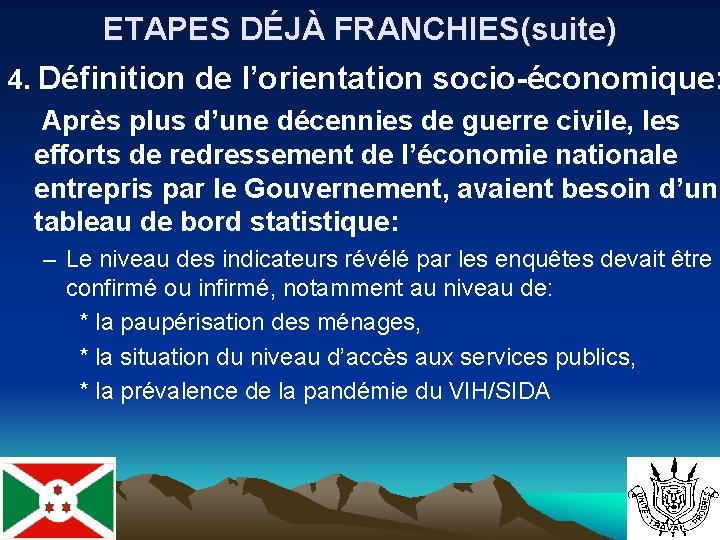 ETAPES DÉJÀ FRANCHIES(suite)

4. Définition de l'orientation socio-économique:

Après plus d'une décennies de guerre civile, les efforts de redressement de l'économie nationale entrepris par le Gouvernement, avaient besoin d'un tableau de bord statistique:

– Le niveau des indicateurs révélé par les enquêtes devait être confirmé ou infirmé, notamment au niveau de:

* la paupérisation des ménages,

* la situation du niveau d'accès aux services publics,

* la prévalence de la pandémie du VIH/SIDA

UNITE TRAVAIL PROGRES